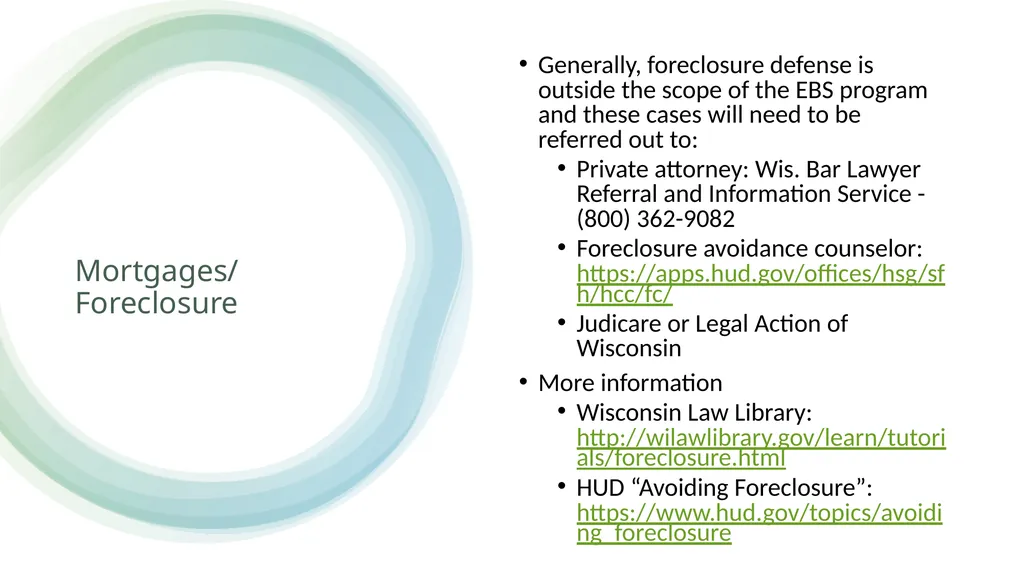 Mortgages/ Foreclosure

• Generally, foreclosure defense is outside the scope of the EBS program and these cases will need to be referred out to:
  • Private attorney: Wis. Bar Lawyer Referral and Information Service - (800) 362-9082
  • Foreclosure avoidance counselor: https://apps.hud.gov/offices/hsg/sfh/hcc/fc/
  • Judicare or Legal Action of Wisconsin
• More information
  • Wisconsin Law Library: http://wilawlibrary.gov/learn/tutorials/foreclosure.html
  • HUD “Avoiding Foreclosure”: https://www.hud.gov/topics/avoiding_foreclosure